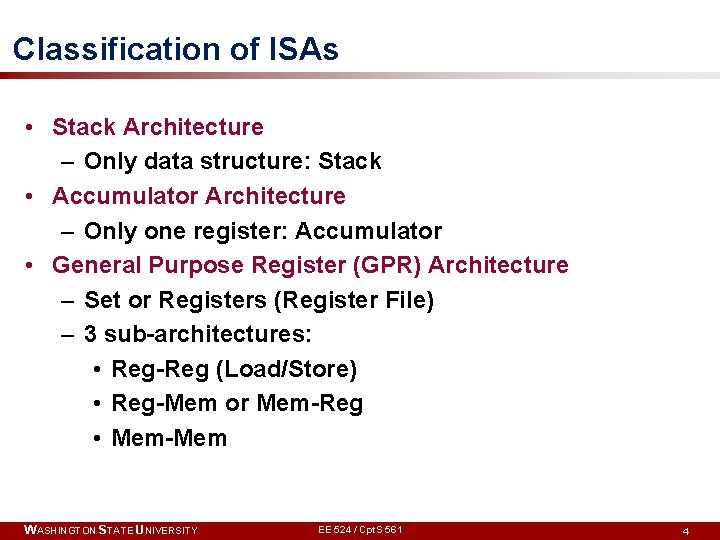 Classification of ISAs

• Stack Architecture
– Only data structure: Stack
• Accumulator Architecture
– Only one register: Accumulator
• General Purpose Register (GPR) Architecture
– Set or Registers (Register File)
– 3 sub-architectures:
• Reg-Reg (Load/Store)
• Reg-Mem or Mem-Reg
• Mem-Mem

WASHINGTON STATE UNIVERSITY EE 524 / CptS 561 4